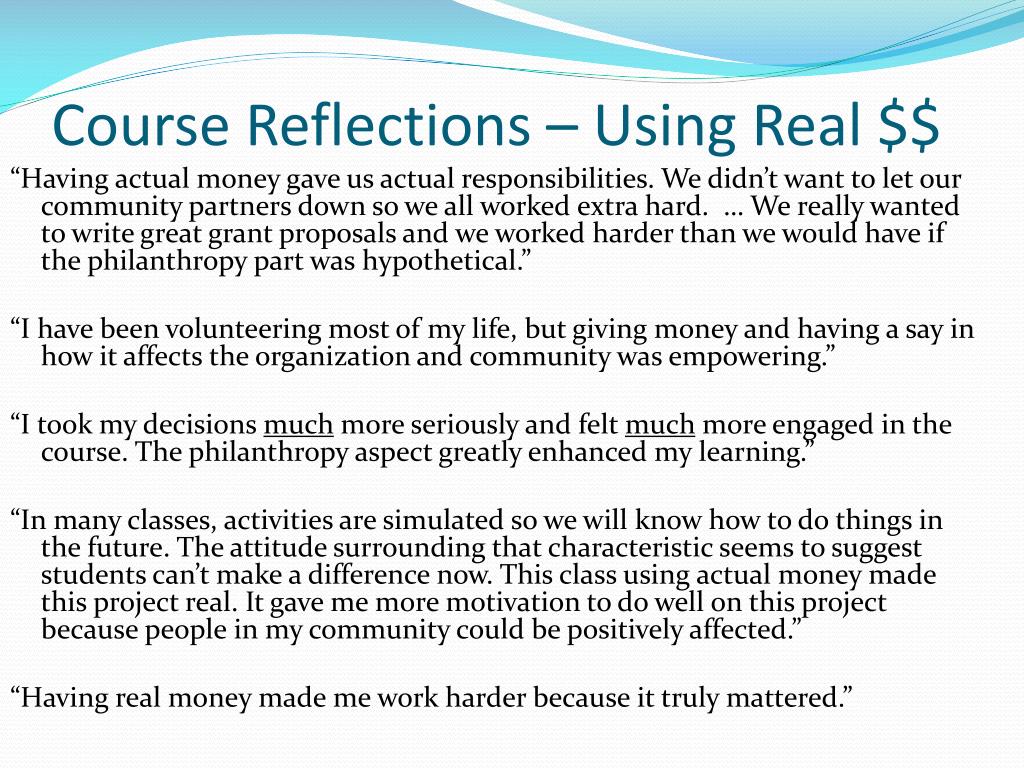 Course Reflections – Using Real \$\$

“Having actual money gave us actual responsibilities. We didn’t want to let our community partners down so we all worked extra hard. … We really wanted to write great grant proposals and we worked harder than we would have if the philanthropy part was hypothetical.”

“I have been volunteering most of my life, but giving money and having a say in how it affects the organization and community was empowering.”

“I took my decisions much more seriously and felt much more engaged in the course. The philanthropy aspect greatly enhanced my learning.”

“In many classes, activities are simulated so we will know how to do things in the future. The attitude surrounding that characteristic seems to suggest students can’t make a difference now. This class using actual money made this project real. It gave me more motivation to do well on this project because people in my community could be positively affected.”

“Having real money made me work harder because it truly mattered.”